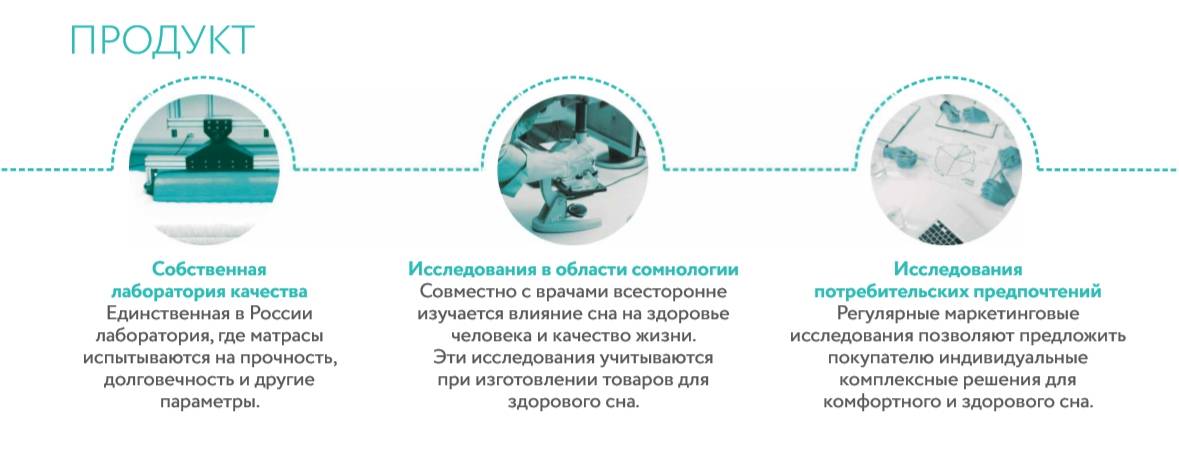 ПРОДУКТ

Собственная лаборатория качества
Единственная в России лаборатория, где матрасы испытываются на прочность, долговечность и другие параметры.

Исследования в области сомнологии
Совместно с врачами всесторонне изучается влияние сна на здоровье человека и качество жизни.
Эти исследования учитываются при изготовлении товаров для здорового сна.

Исследования потребительских предпочтений
Регулярные маркетинговые исследования позволяют предложить покупателю индивидуальные комплексные решения для комфортного и здорового сна.